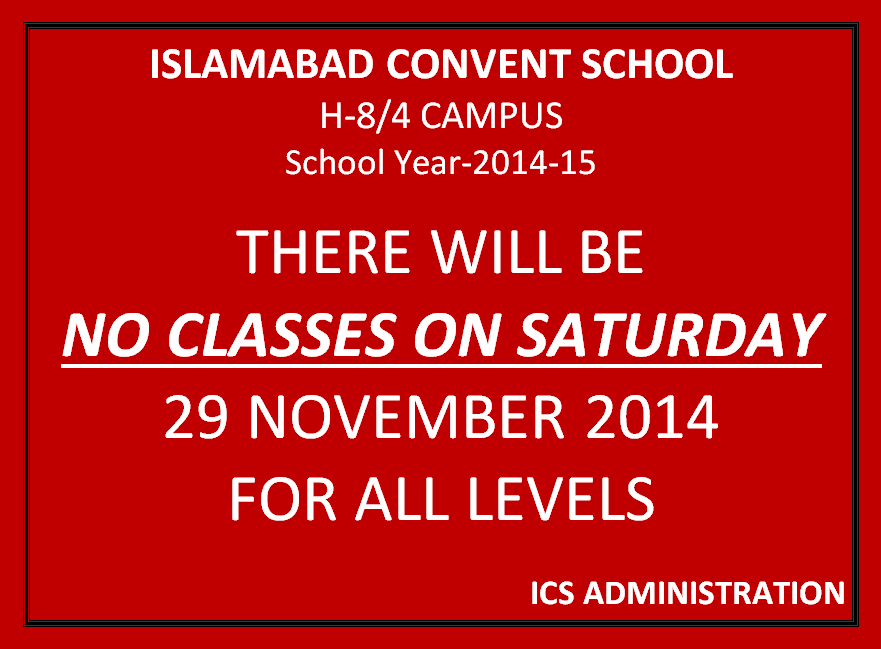 ISLAMABAD CONVENT SCHOOL
H-8/4 CAMPUS
School Year-2014-15

THERE WILL BE
NO CLASSES ON SATURDAY
29 NOVEMBER 2014
FOR ALL LEVELS

ICS ADMINISTRATION